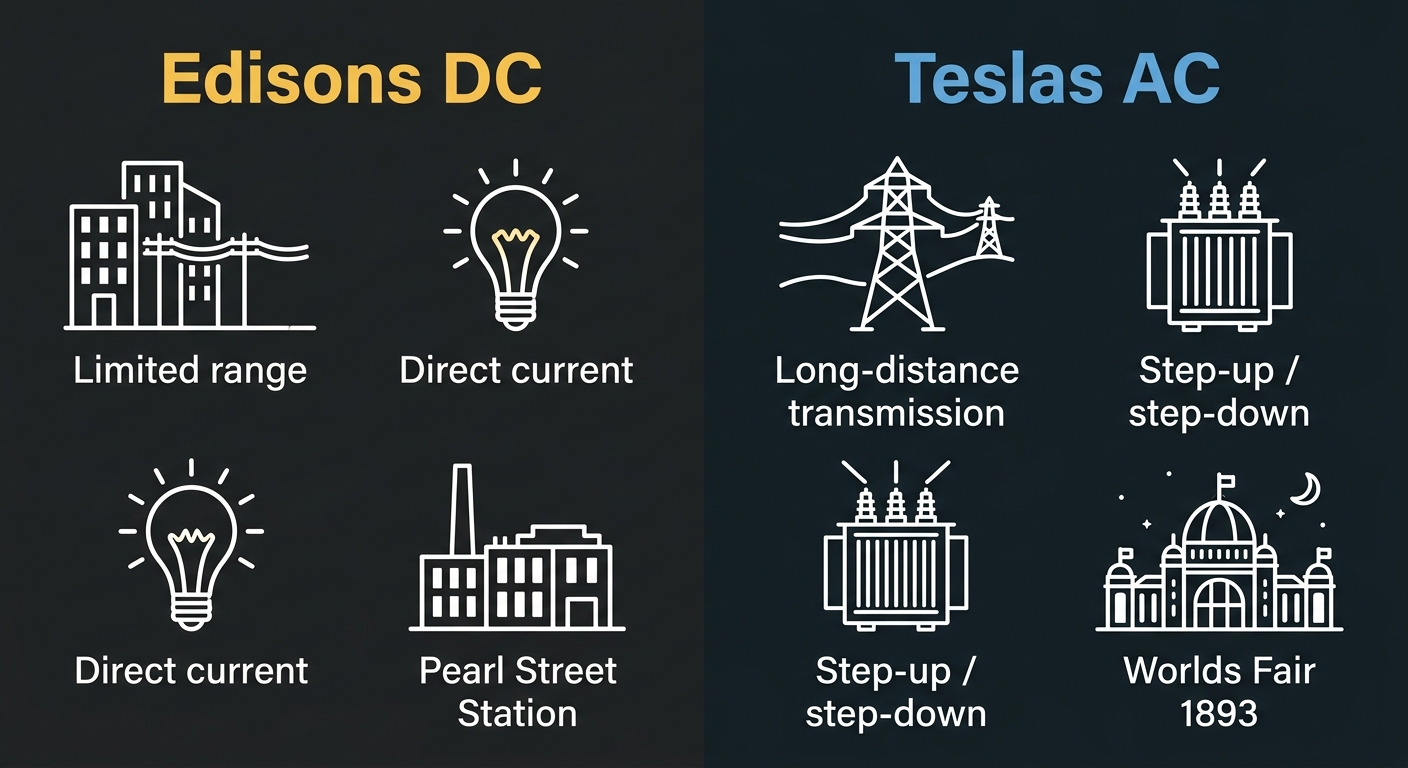 Edisons DC

Limited range

Direct current

Direct current

Pearl Street Station

Teslas AC

Long-distance transmission

Step-up / step-down

Step-up / step-down

Worlds Fair 1893